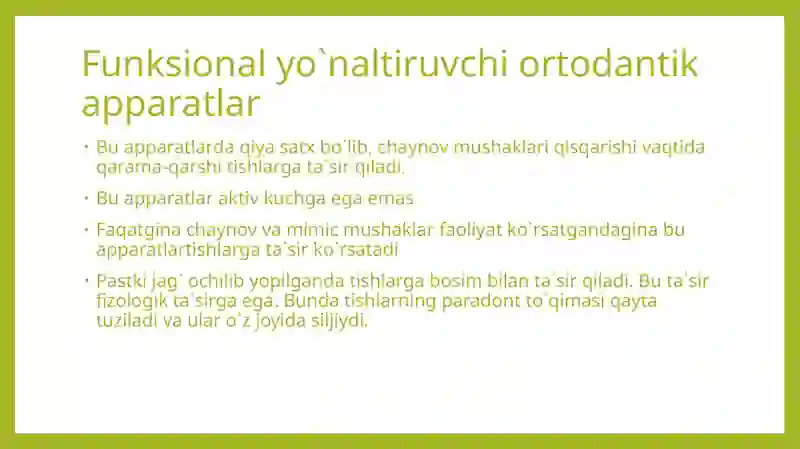 Funksional yo`naltiruvchi ortodantik apparatlar

• Bu apparatlarda qiya satx bo`lib, chaynov mushaklari qisqarishi vaqtida qarama-qarshi tishlarga ta`sir qiladi.

• Bu apparatlar aktiv kuchga ega emas

• Faqatgina chaynov va mimic mushaklar faoliyat ko`rsatgandagina bu apparatlartishlarga ta`sir ko`rsatadi

• Pastki jag` ochilib yopilganda tishlarga bosim bilan ta`sir qiladi. Bu ta`sir fizologik ta`sirga ega. Bunda tishlarning paradont to`qimasi qayta tuziladi va ular o`z joyida siljiydi.